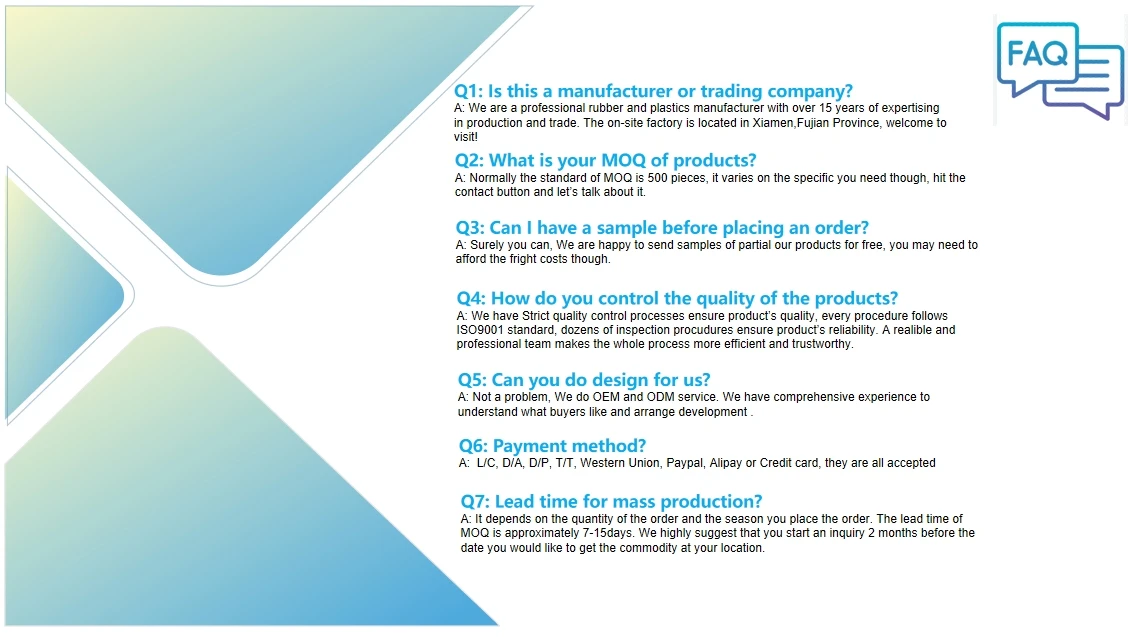 FAQ

Q1: Is this a manufacturer or trading company?
A: We are a professional rubber and plastics manufacturer with over 15 years of expertising in production and trade. The on-site factory is located in Xiamen,Fujian Province, welcome to visit!

Q2: What is your MOQ of products?
A: Normally the standard of MOQ is 500 pieces, it varies on the specific you need though, hit the contact button and let's talk about it.

Q3: Can I have a sample before placing an order?
A: Surely you can, We are happy to send samples of partial our products for free, you may need to afford the fright costs though.

Q4: How do you control the quality of the products?
A: We have Strict quality control processes ensure product's quality, every procedure follows ISO9001 standard, dozens of inspection procudures ensure product's reliability. A realible and professional team makes the whole process more efficient and trustworthy.

Q5: Can you do design for us?
A: Not a problem, We do OEM and ODM service. We have comprehensive experience to understand what buyers like and arrange development .

Q6: Payment method?
A: L/C, D/A, D/P, T/T, Western Union, Paypal, Alipay or Credit card, they are all accepted

Q7: Lead time for mass production?
A: It depends on the quantity of the order and the season you place the order. The lead time of MOQ is approximately 7-15days. We highly suggest that you start an inquiry 2 months before the date you would like to get the commodity at your location.